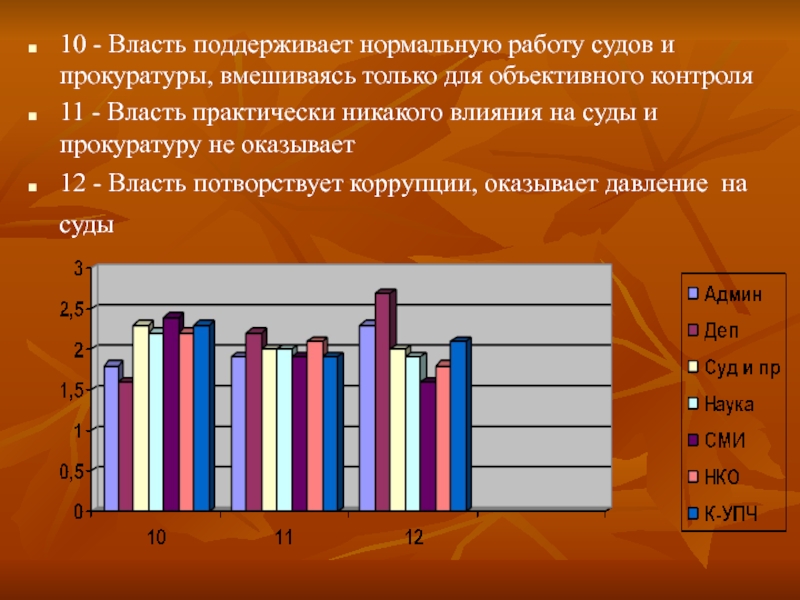 10 - Власть поддерживает нормальную работу судов и прокуратуры, вмешиваясь только для объективного контроля

11 - Власть практически никакого влияния на суды и прокуратуру не оказывает

12 - Власть потворствует коррупции, оказывает давление на суды

3
2,5
2
1,5
1
0,5
0
10
11
12

Админ
Деп
Суд и пр
Наука
СМИ
НКО
К-УПЧ